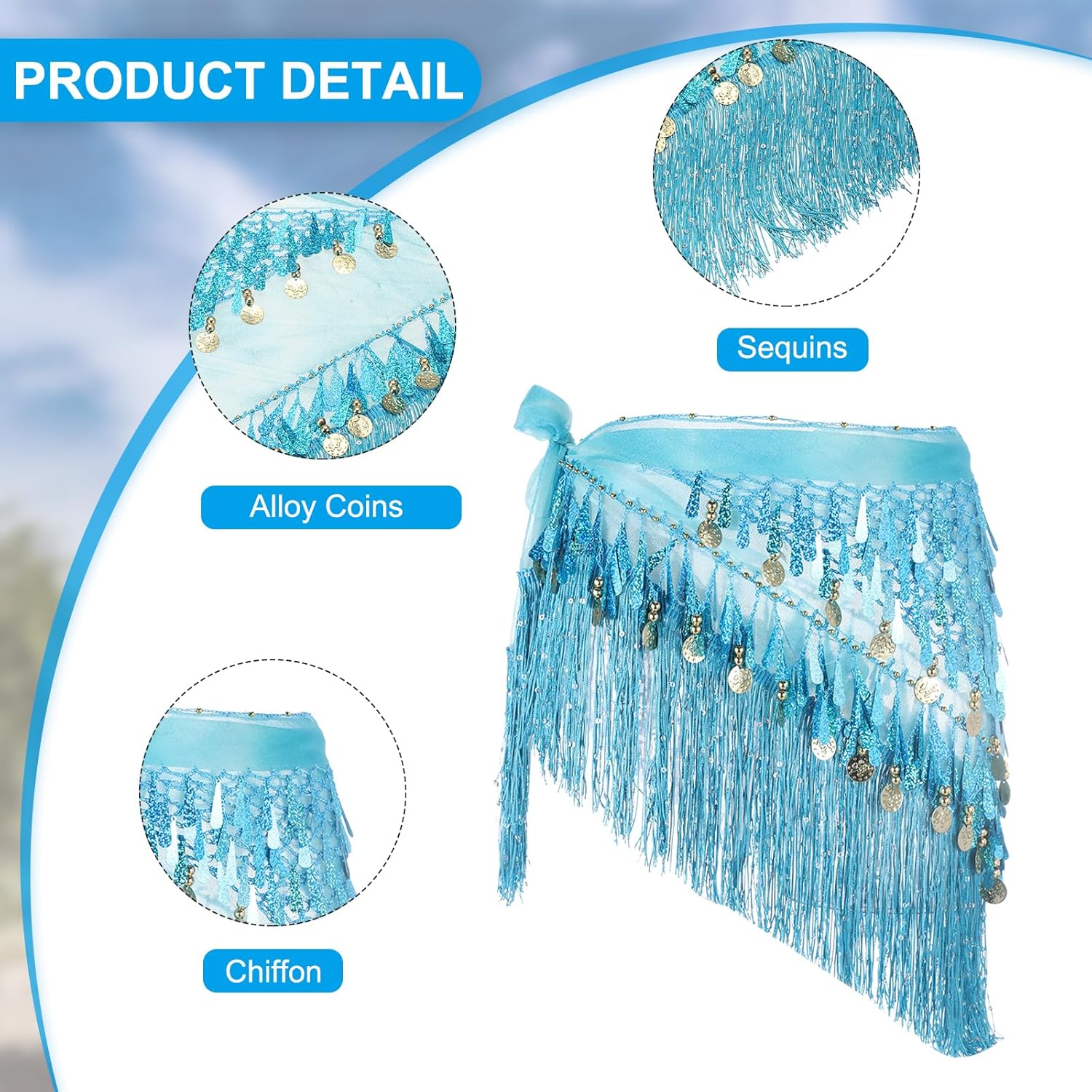 PRODUCT DETAIL

Sequins

Alloy Coins

Chiffon